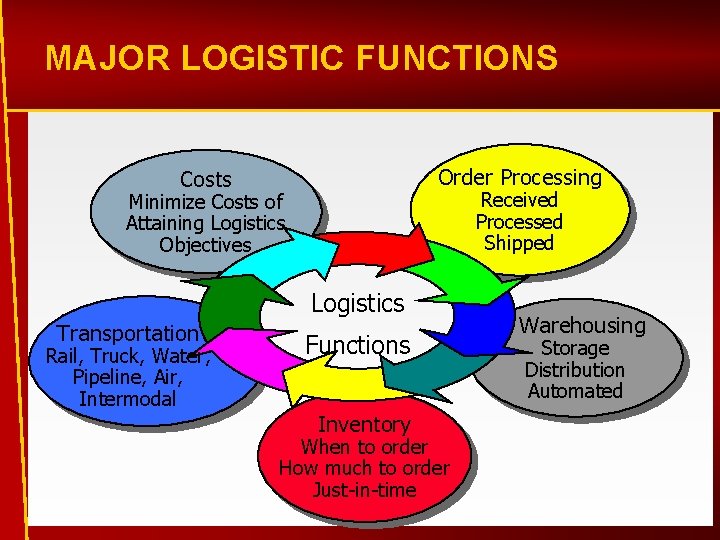 MAJOR LOGISTIC FUNCTIONS

Costs
Minimize Costs of Attaining Logistics Objectives

Order Processing
Received
Processed
Shipped

Logistics
Functions

Transportation
Rail, Truck, Water, Pipeline, Air, Intermodal

Warehousing
Storage
Distribution
Automated

Inventory
When to order
How much to order
Just-in-time